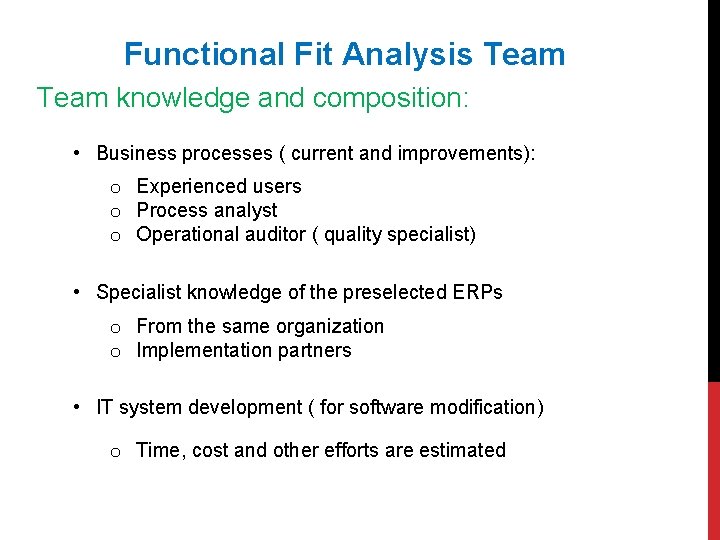 Functional Fit Analysis Team

Team knowledge and composition:

• Business processes ( current and improvements):

o Experienced users
o Process analyst
o Operational auditor ( quality specialist)

• Specialist knowledge of the preselected ERPs

o From the same organization
o Implementation partners

• IT system development ( for software modification)

o Time, cost and other efforts are estimated